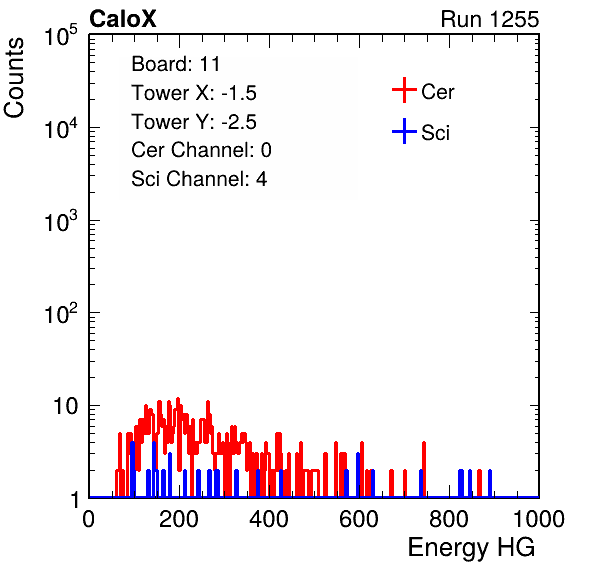 CaloX

Run 1255

Counts

$10^5$

$10^4$

$10^3$

$10^2$

10

1

Board: 11

Tower X: -1.5

Tower Y: -2.5

Cer Channel: 0

Sci Channel: 4

Cer

Sci

0

200

400

600

800

1000

Energy HG